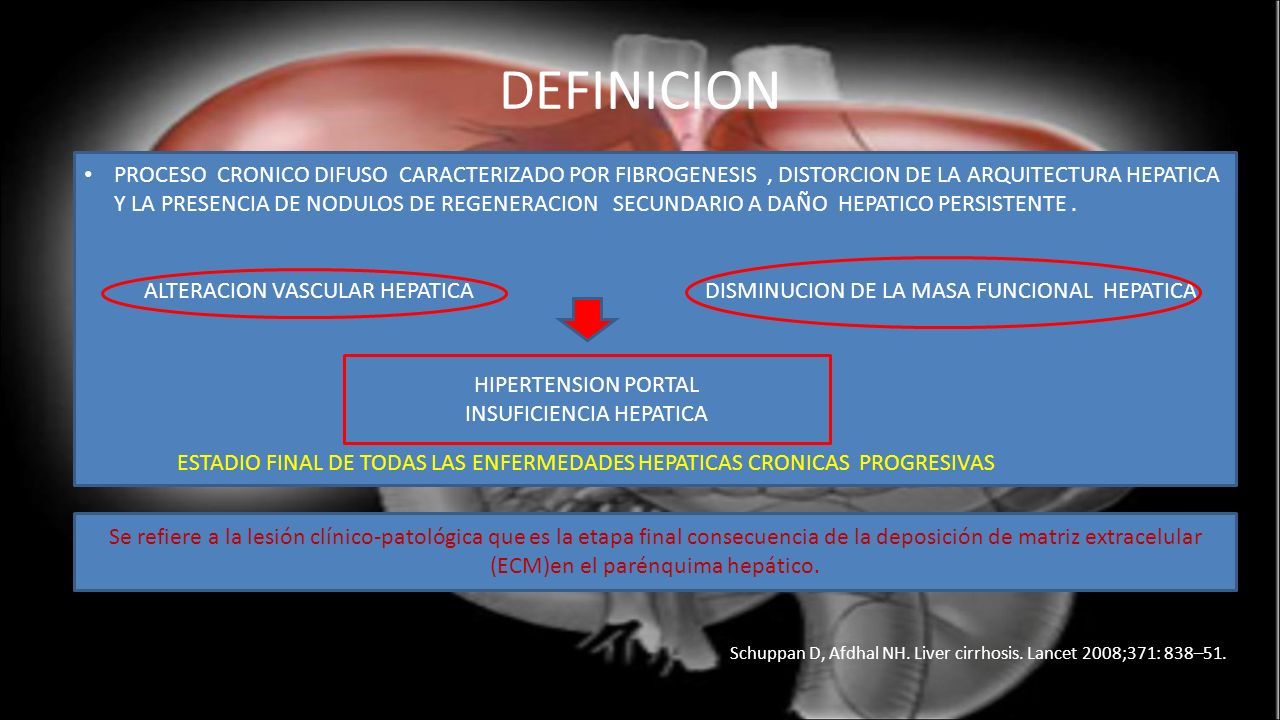 DEFINICION

• PROCESO CRONICO DIFUSO CARACTERIZADO POR FIBROGENESIS , DISTORCION DE LA ARQUITECTURA HEPATICA Y LA PRESENCIA DE NODULOS DE REGENERACION SECUNDARIO A DAÑO HEPATICO PERSISTENTE .

ALTERACION VASCULAR HEPATICA

DISMINUCION DE LA MASA FUNCIONAL HEPATICA

HIPERTENSION PORTAL
INSUFICIENCIA HEPATICA

ESTADIO FINAL DE TODAS LAS ENFERMEDADES HEPATICAS CRONICAS PROGRESIVAS

Se refiere a la lesión clínico-patológica que es la etapa final consecuencia de la deposición de matriz extracelular (ECM)en el parénquima hepático.

Schuppan D, Afdhal NH. Liver cirrhosis. Lancet 2008;371: 838–51.